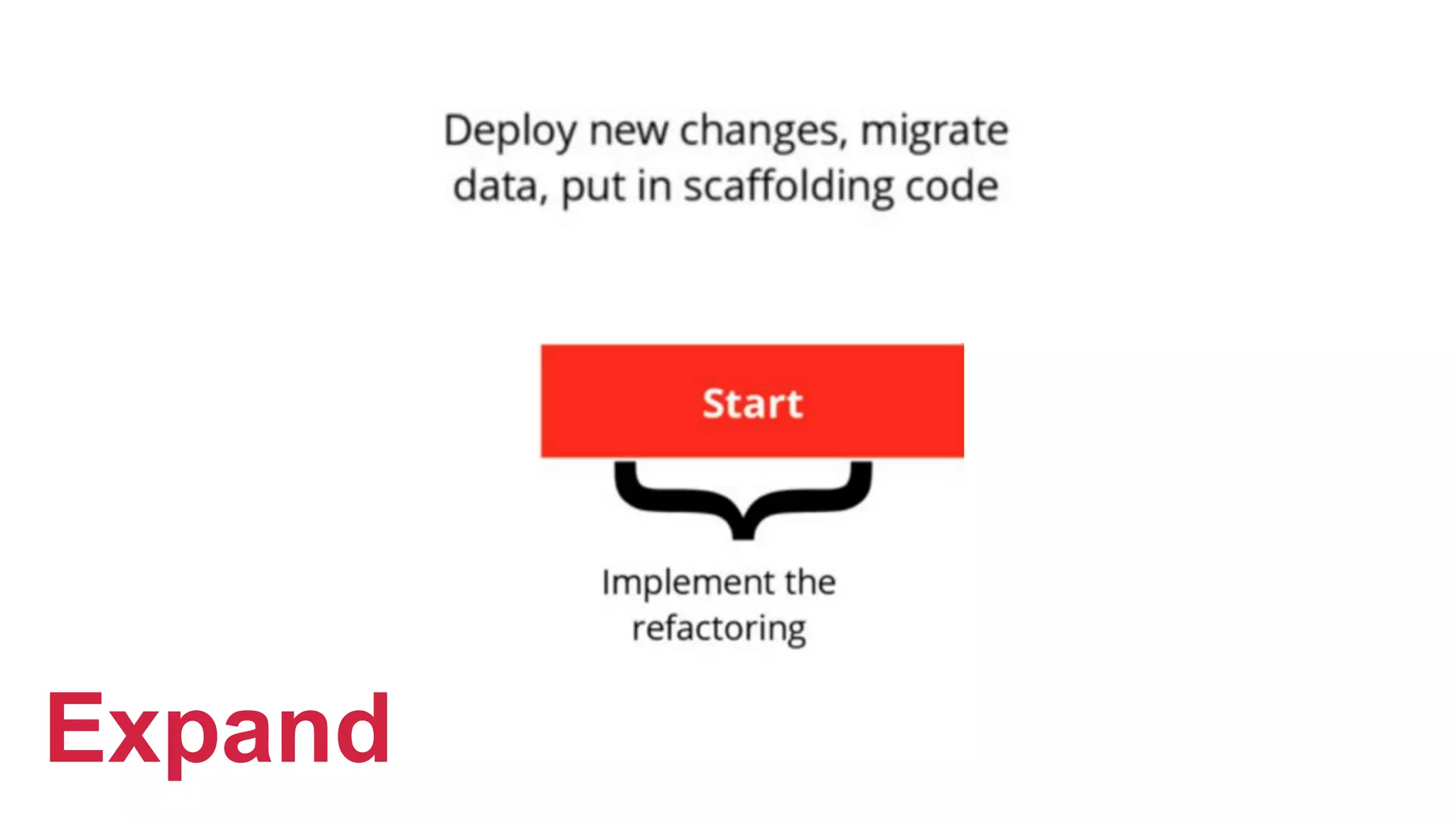 Deploy new changes, migrate data, put in scaffolding code

Start

Implement the refactoring

Expand